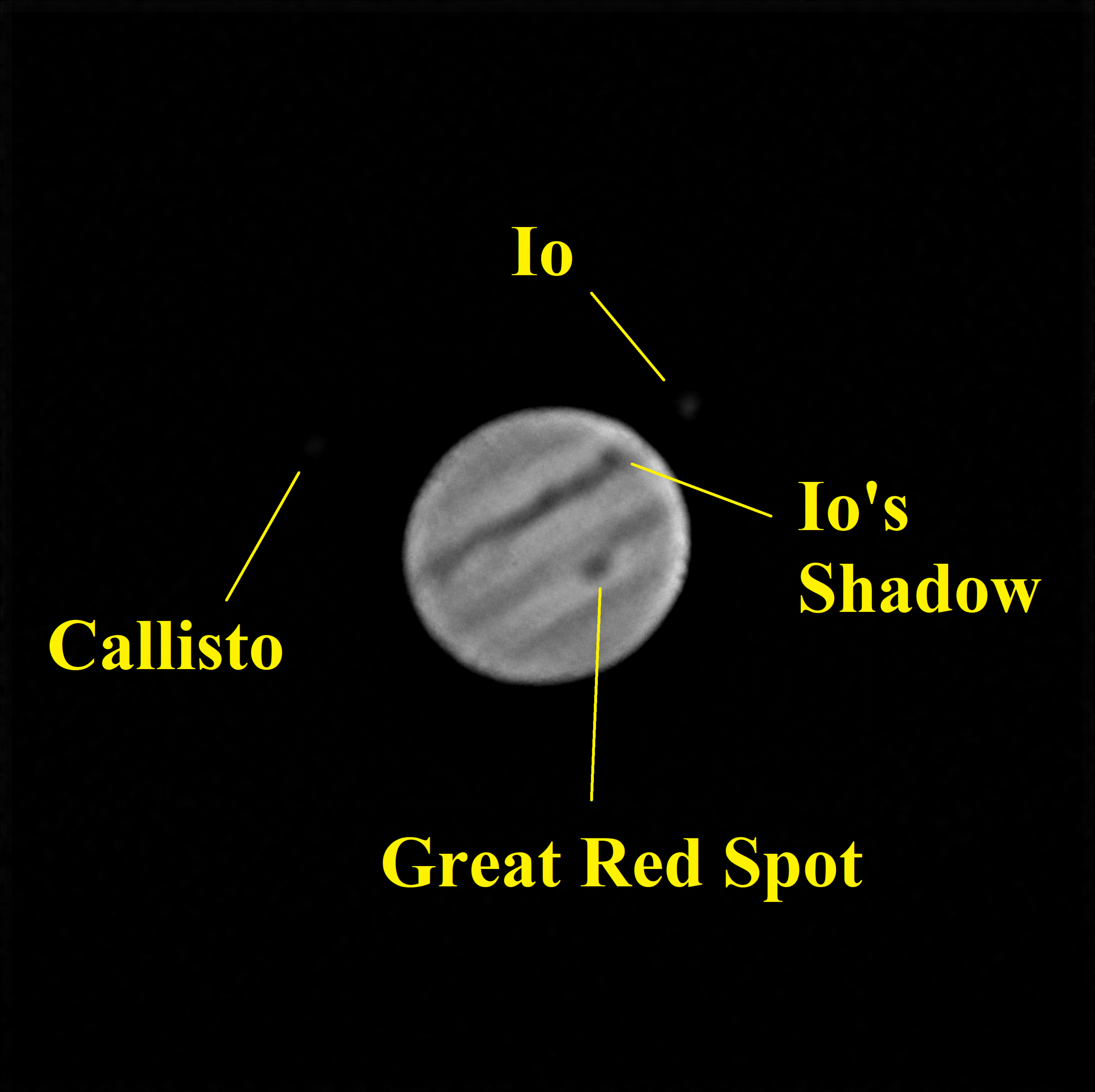 Io

Io's Shadow

Callisto

Great Red Spot